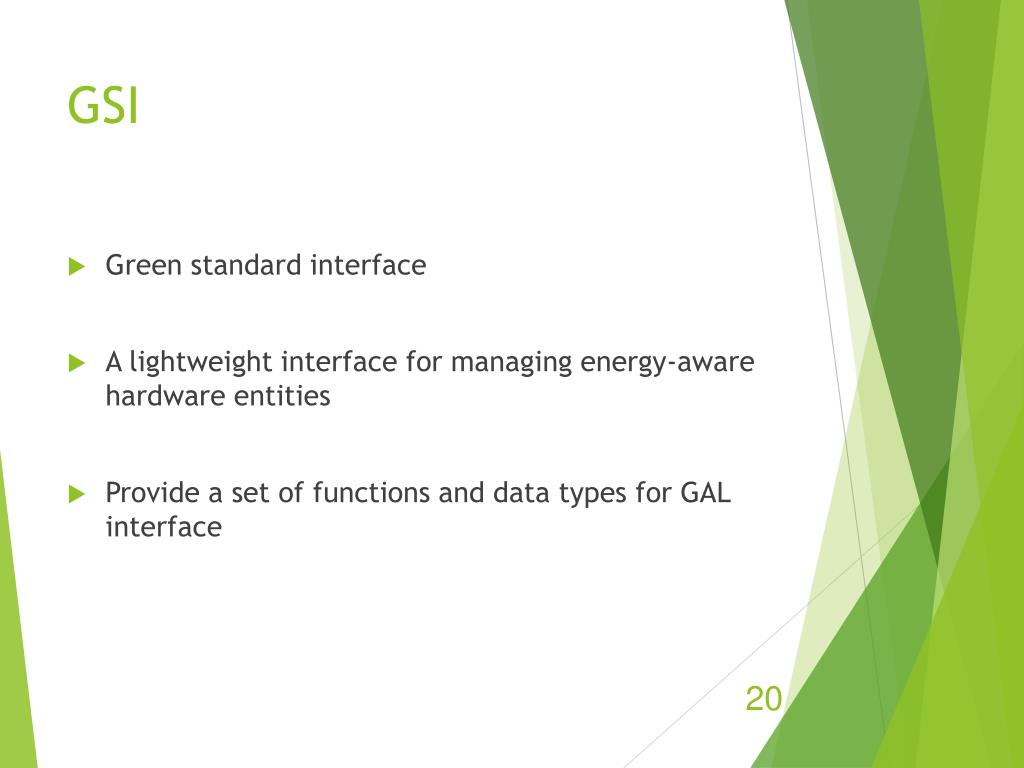 GSI

Green standard interface

A lightweight interface for managing energy-aware hardware entities

Provide a set of functions and data types for GAL interface

20